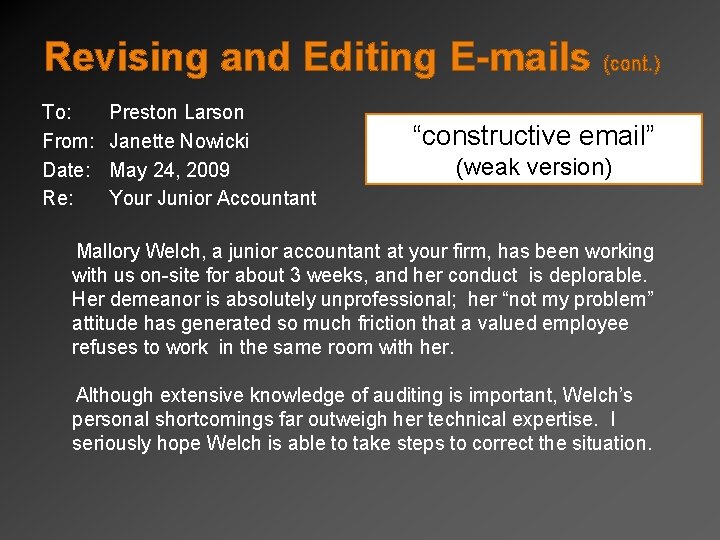 Revising and Editing E-mails (cont.)

To: Preston Larson
From: Janette Nowicki
Date: May 24, 2009
Re: Your Junior Accountant

“constructive email”
(weak version)

Mallory Welch, a junior accountant at your firm, has been working with us on-site for about 3 weeks, and her conduct is deplorable. Her demeanor is absolutely unprofessional; her “not my problem” attitude has generated so much friction that a valued employee refuses to work in the same room with her.

Although extensive knowledge of auditing is important, Welch’s personal shortcomings far outweigh her technical expertise. I seriously hope Welch is able to take steps to correct the situation.